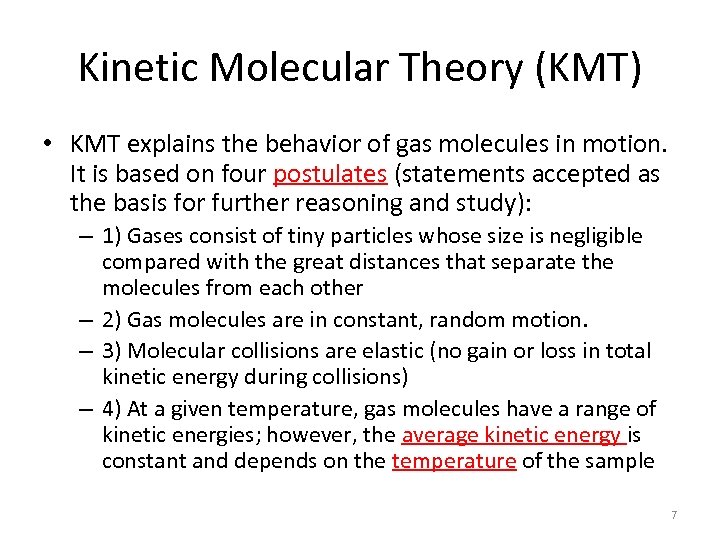 Kinetic Molecular Theory (KMT)

• KMT explains the behavior of gas molecules in motion. It is based on four postulates (statements accepted as the basis for further reasoning and study):

– 1) Gases consist of tiny particles whose size is negligible compared with the great distances that separate the molecules from each other

– 2) Gas molecules are in constant, random motion.

– 3) Molecular collisions are elastic (no gain or loss in total kinetic energy during collisions)

– 4) At a given temperature, gas molecules have a range of kinetic energies; however, the average kinetic energy is constant and depends on the temperature of the sample

7